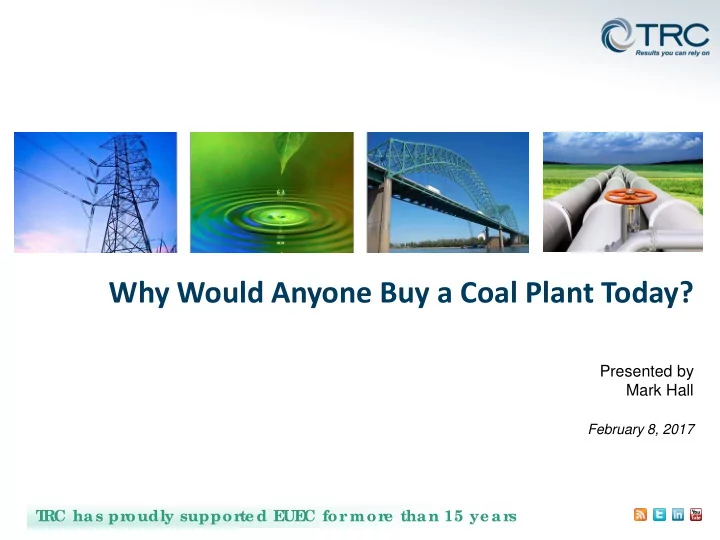 TRC
Results you can rely on

Why Would Anyone Buy a Coal Plant Today?

Presented by
Mark Hall

February 8, 2017

TRC has proudly supported EUEC for more than 15 years